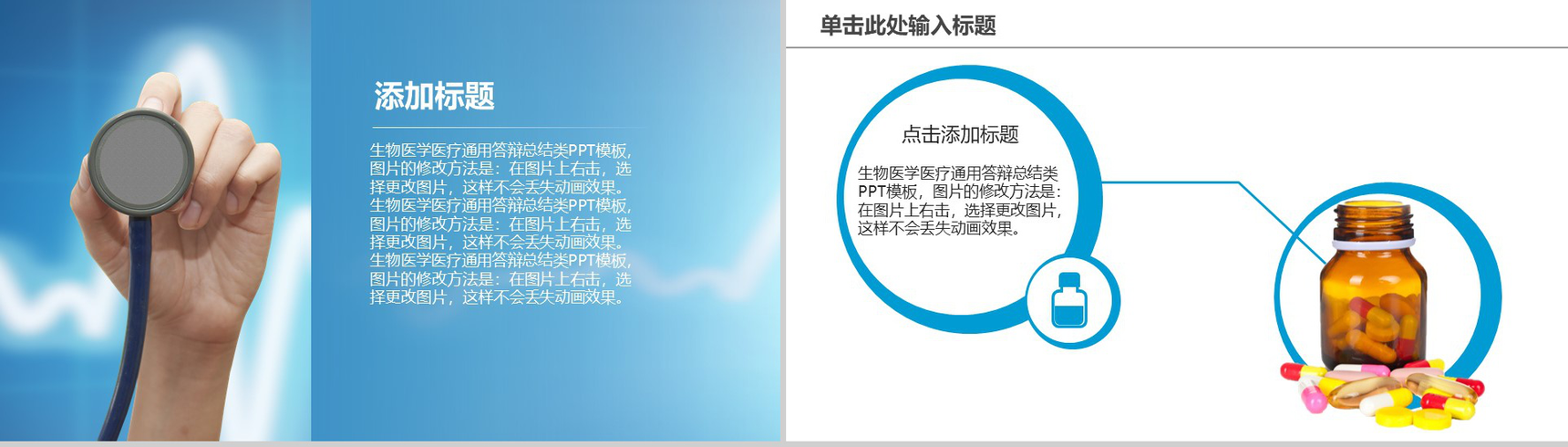 添加标题

生物医学医疗通用答辩总结类PPT模板，图片的修改方法是：在图片上右击，选择更改图片，这样不会丢失动画效果。生物医学医疗通用答辩总结类PPT模板，图片的修改方法是：在图片上右击，选择更改图片，这样不会丢失动画效果。生物医学医疗通用答辩总结类PPT模板，图片的修改方法是：在图片上右击，选择更改图片，这样不会丢失动画效果。

单击此处输入标题

点击添加标题

生物医学医疗通用答辩总结类PPT模板，图片的修改方法是：在图片上右击，选择更改图片，这样不会丢失动画效果。